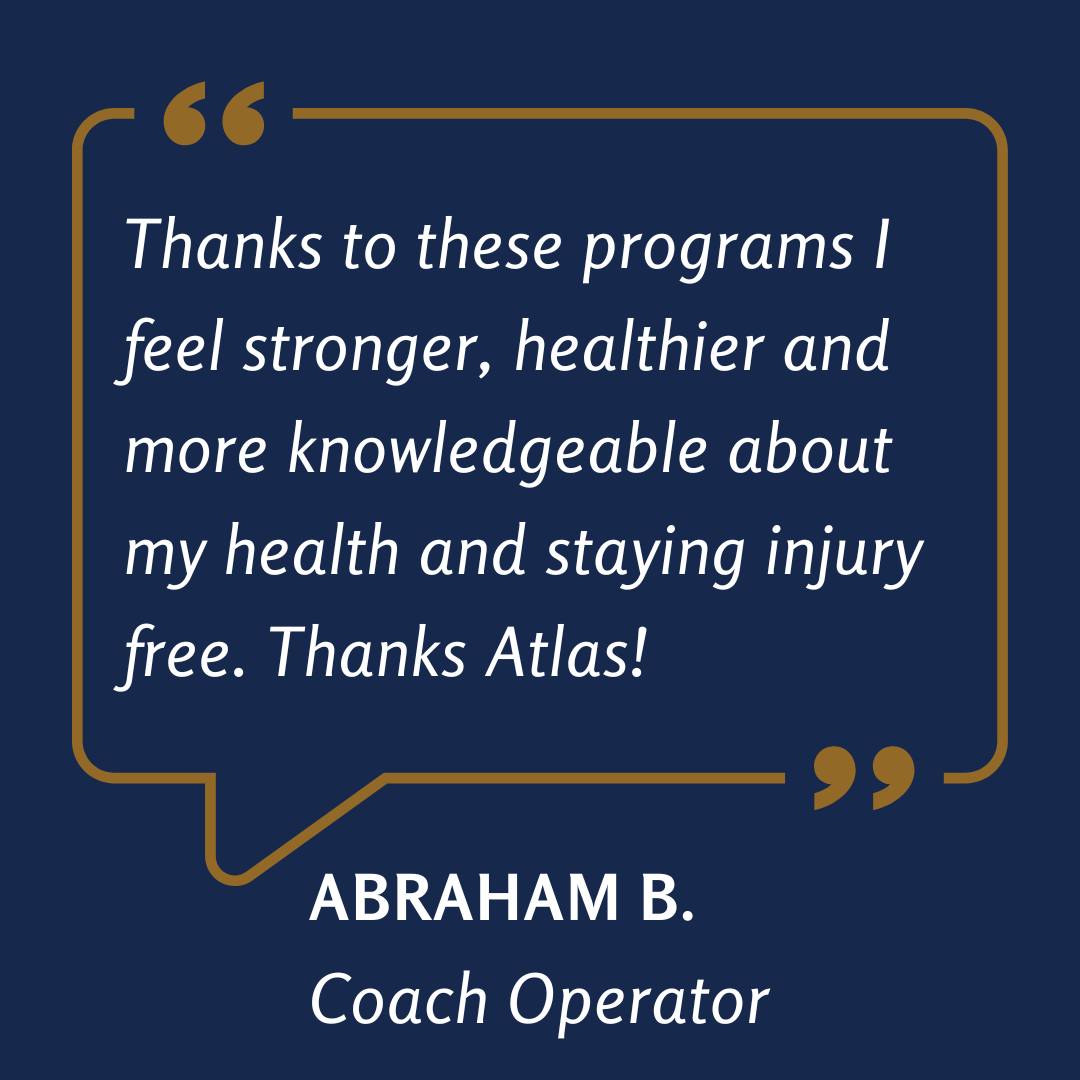 “

Thanks to these programs I feel stronger, healthier and more knowledgeable about my health and staying injury free. Thanks Atlas!

”

ABRAHAM B.

Coach Operator